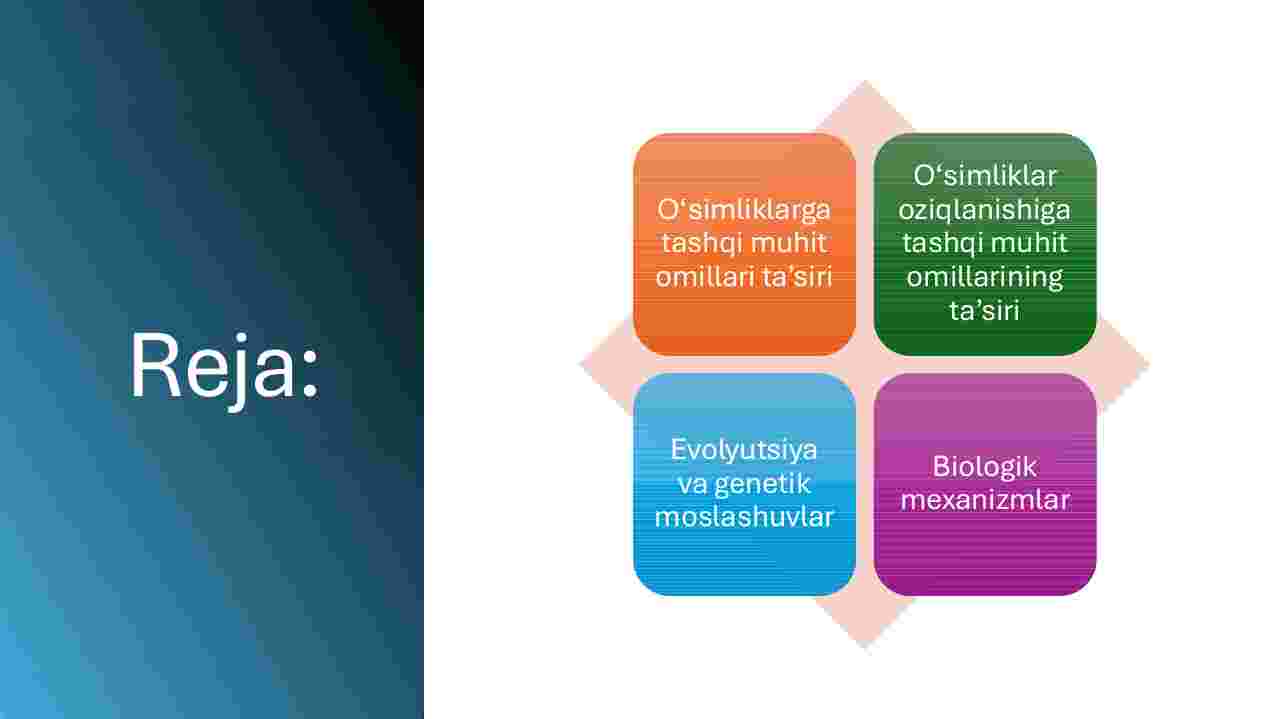 Reja:

O‘simliklarga tashqi muhit omillari ta’siri

O‘simliklar oziqlanishiga tashqi muhit omillarining ta’siri

Evolyutsiya va genetik moslashuvlar

Biologik mexanizmlar